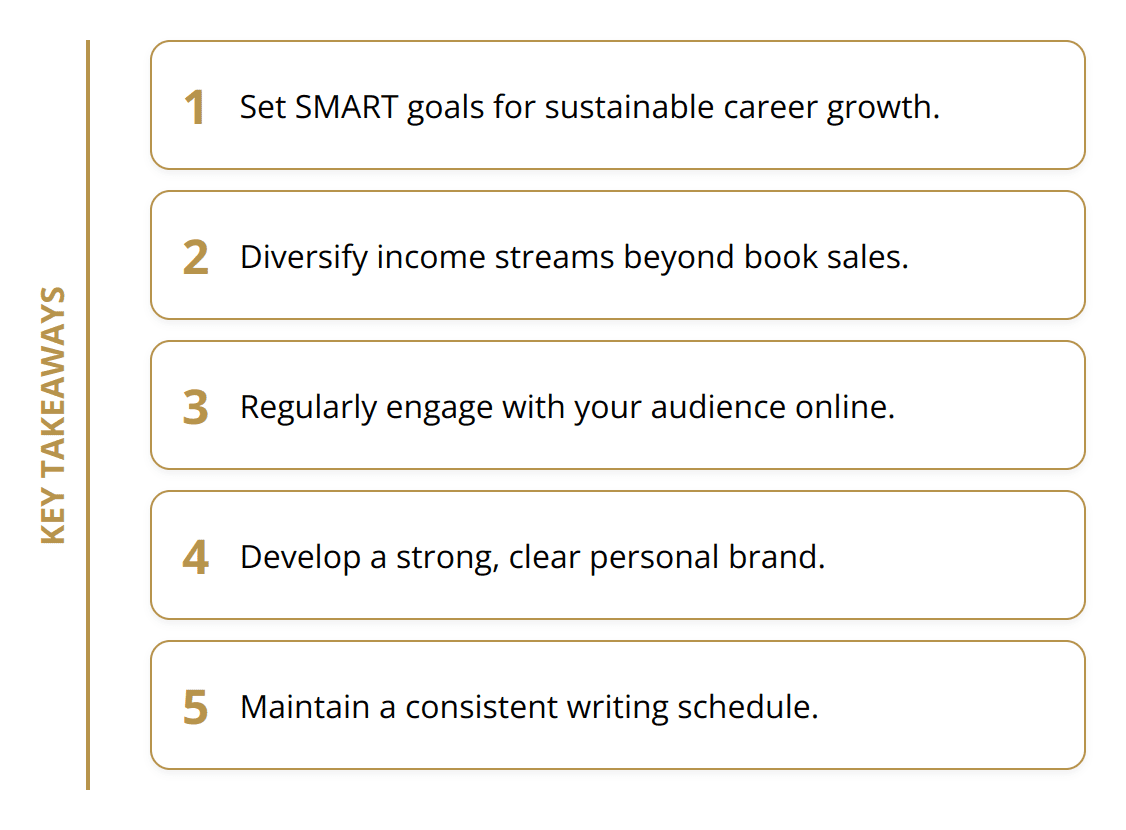 KEY TAKEAWAYS

1 Set SMART goals for sustainable career growth.

2 Diversify income streams beyond book sales.

3 Regularly engage with your audience online.

4 Develop a strong, clear personal brand.

5 Maintain a consistent writing schedule.